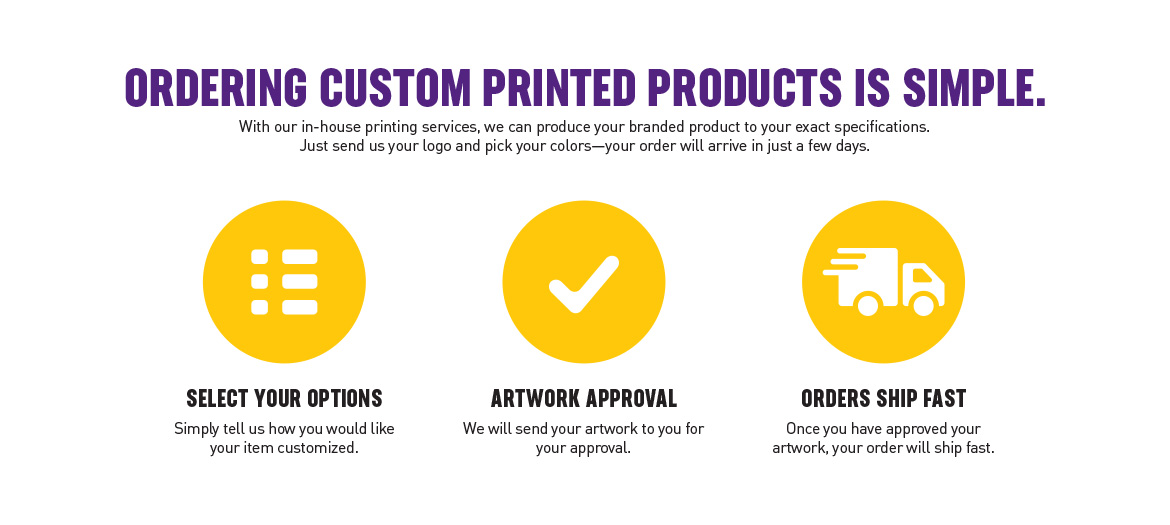 ORDERING CUSTOM PRINTED PRODUCTS IS SIMPLE.

With our in-house printing services, we can produce your branded product to your exact specifications. Just send us your logo and pick your colors—your order will arrive in just a few days.

SELECT YOUR OPTIONS

Simply tell us how you would like your item customized.

ARTWORK APPROVAL

We will send your artwork to you for your approval.

ORDERS SHIP FAST

Once you have approved your artwork, your order will ship fast.